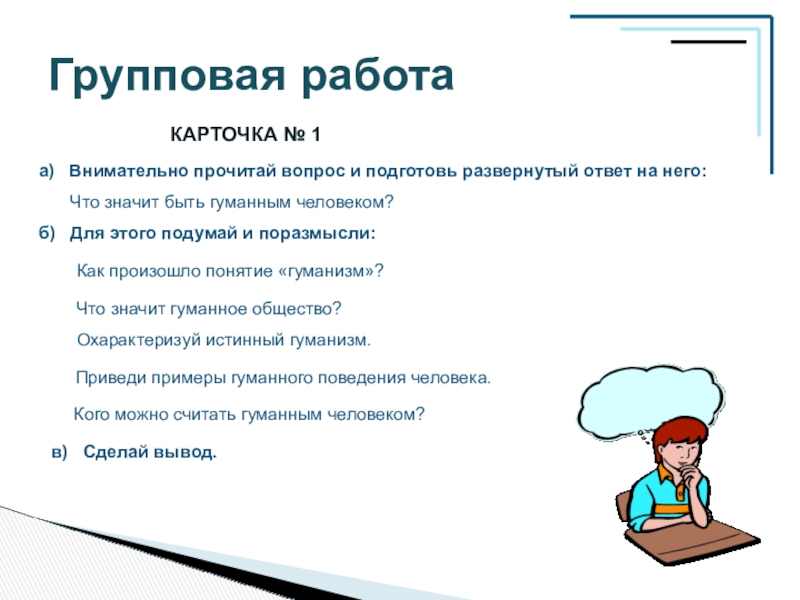 Групповая работа

КАРТОЧКА № 1

а) Внимательно прочитай вопрос и подготовь развернутый ответ на него:

Что значит быть гуманным человеком?

б) Для этого подумай и поразмысли:

Как произошло понятие «гуманизм»?

Что значит гуманное общество?

Охарактеризуй истинный гуманизм.

Приведи примеры гуманного поведения человека.

Кого можно считать гуманным человеком?

в) Сделай вывод.